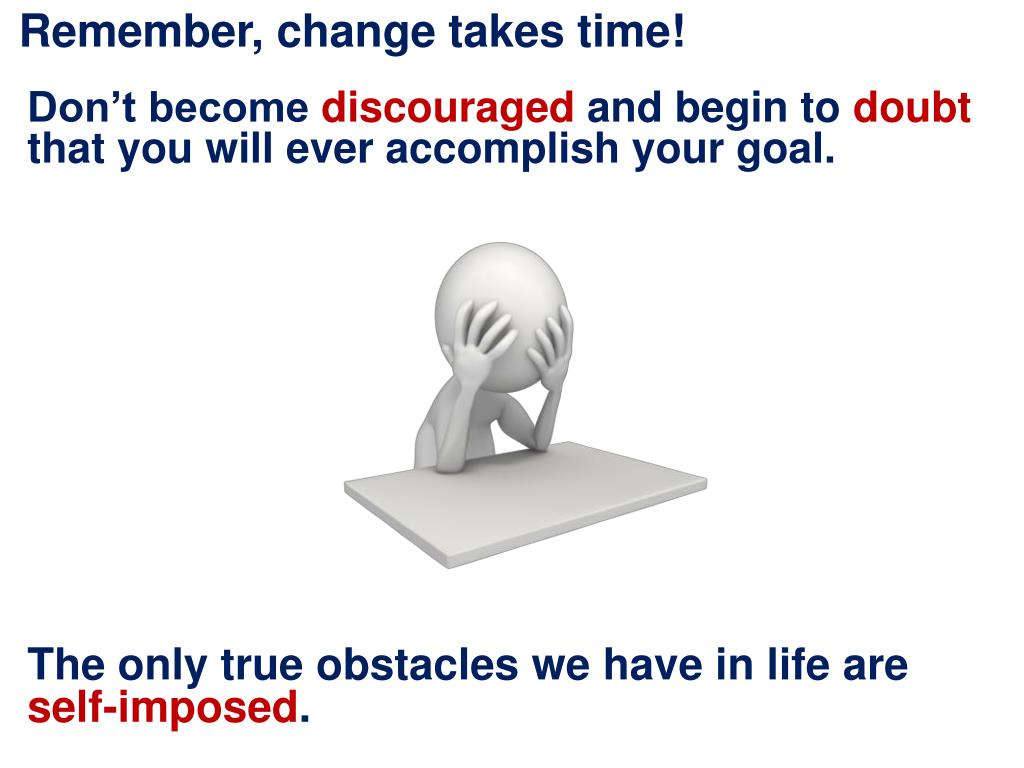 Remember, change takes time!

Don’t become discouraged and begin to doubt that you will ever accomplish your goal.

The only true obstacles we have in life are self-imposed.